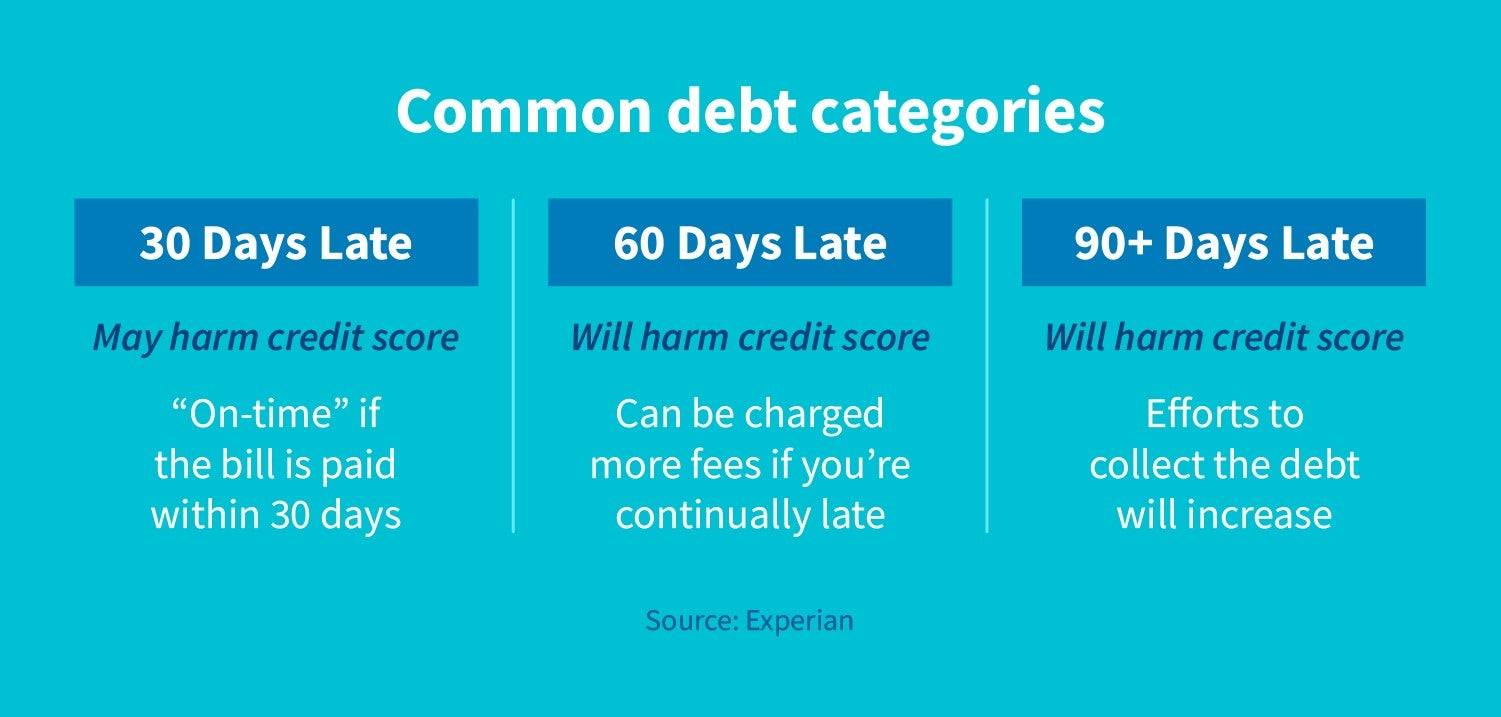 Common debt categories

30 Days Late

May harm credit score

“On-time” if the bill is paid within 30 days

60 Days Late

Will harm credit score

Can be charged more fees if you’re continually late

90+ Days Late

Will harm credit score

Efforts to collect the debt will increase

Source: Experian